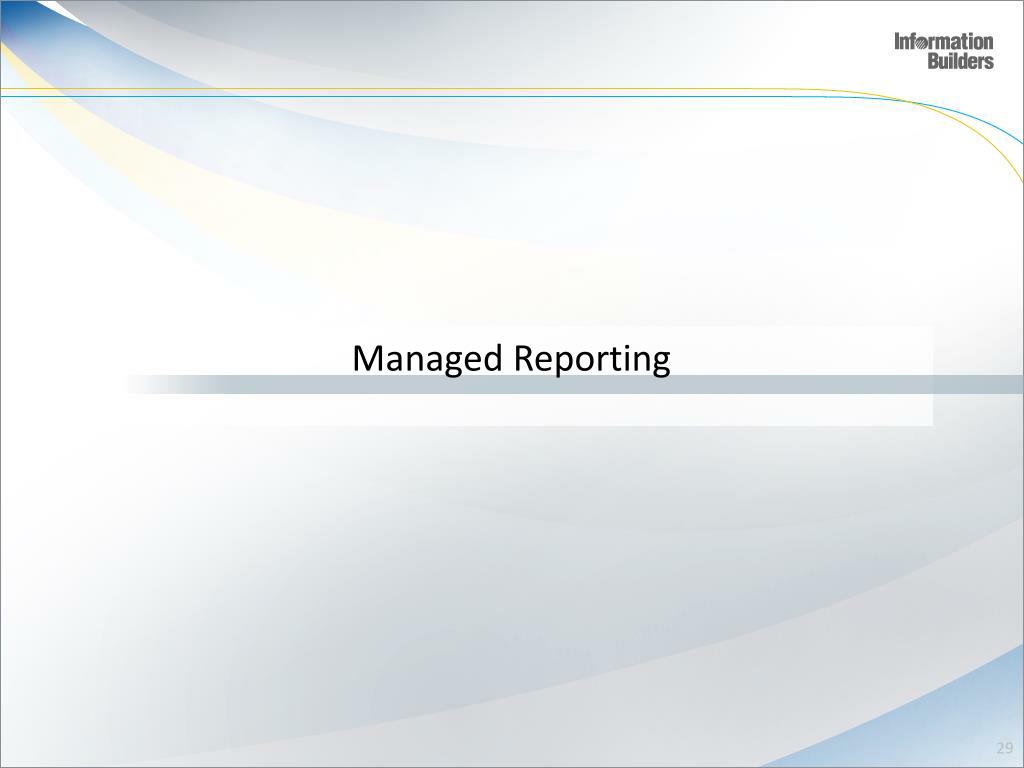 Information Builders

Managed Reporting

29